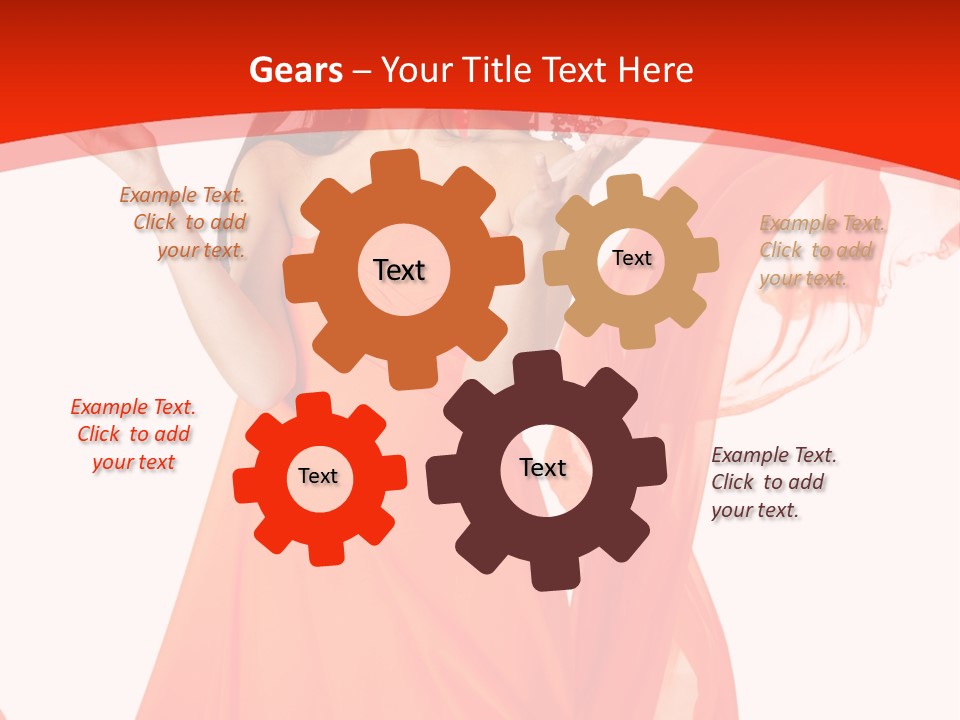 Gears – Your Title Text Here

Example Text. Click to add your text.

Text

Text

Example Text. Click to add your text.

Example Text. Click to add your text

Text

Text

Example Text. Click to add your text.